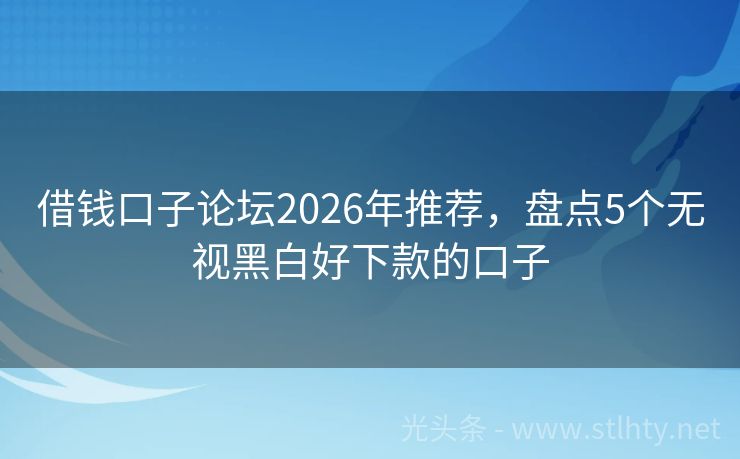 借钱口子论坛2026年推荐，盘点5个无视黑白好下款的口子

光头条 - www.stlhty.net